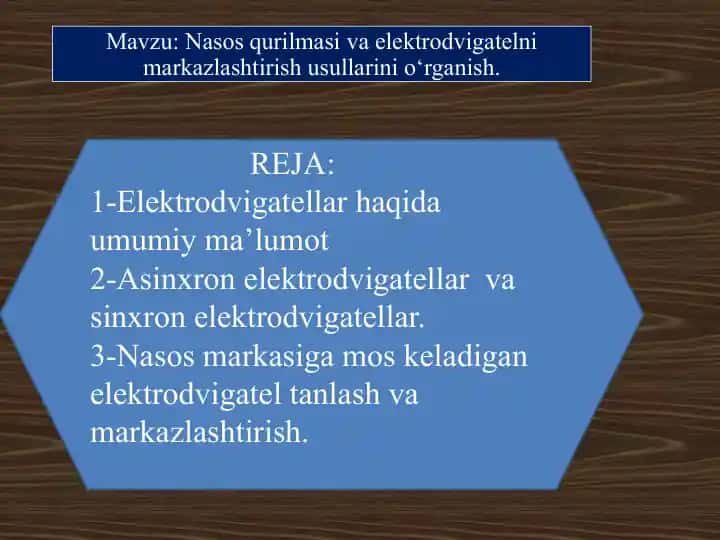 Mavzu: Nasos qurilmasi va elektrodvigatelni markazlashtirish usullarini o‘rganish.

REJA:
1-Elektrodvigatellar haqida umumiy ma’lumot
2-Asinxron elektrodvigatellar va sinxron elektrodvigatellar.
3-Nasos markasiga mos keladigan elektrodvigatel tanlash va markazlashtirish.